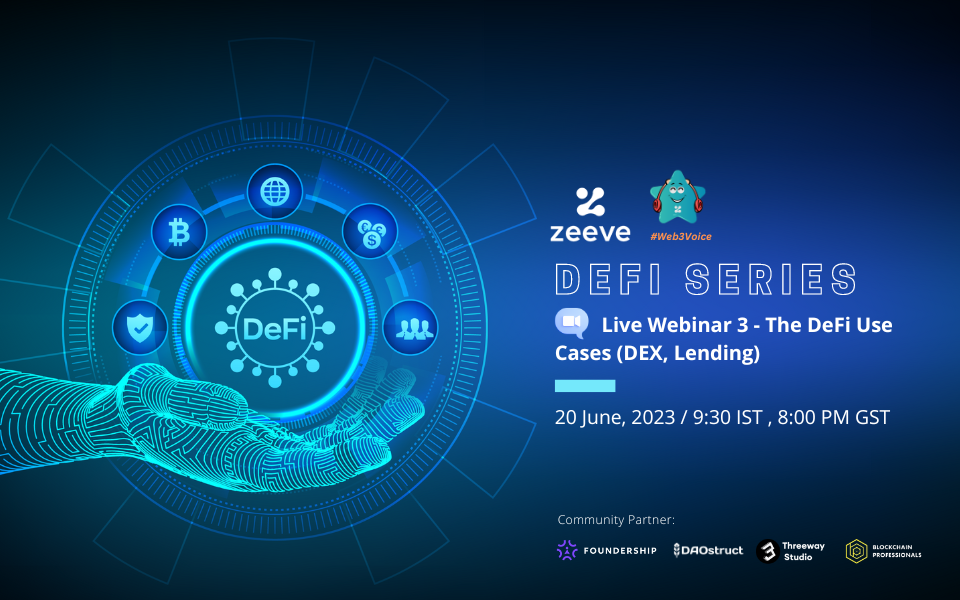 DeFi

zeeve

#Web3Voice

DEFI SERIES

Live Webinar 3 - The DeFi Use Cases (DEX, Lending)

20 June, 2023 / 9:30 IST , 8:00 PM GST

Community Partner:

FOUNDERSHIP

DAOstruct

Threeway Studio

BLOCKCHAIN PROFESSIONALS